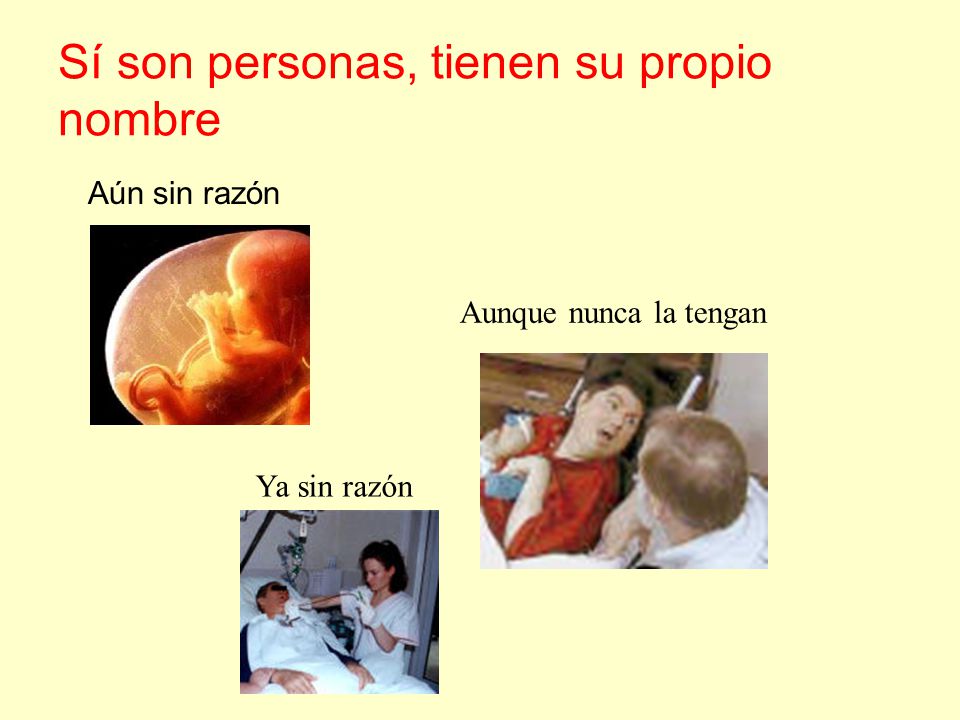 Sí son personas, tienen su propio nombre

Aún sin razón

Aunque nunca la tengan

Ya sin razón